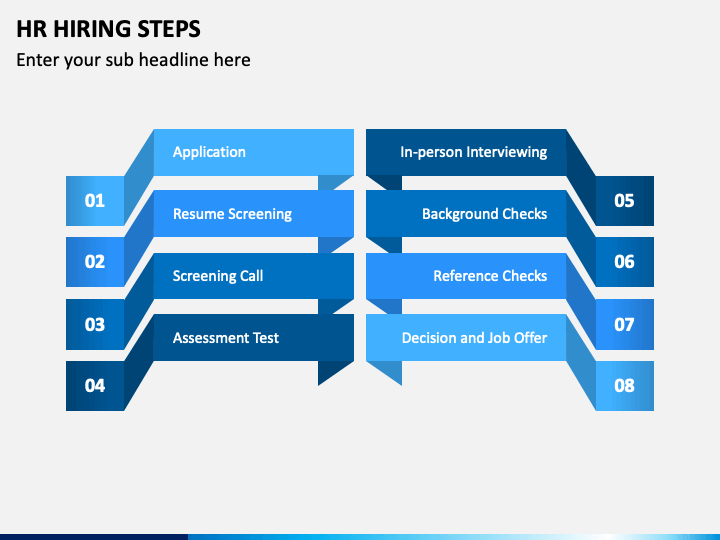 HR HIRING STEPS

Enter your sub headline here

01 Application

02 Resume Screening

03 Screening Call

04 Assessment Test

In-person Interviewing 05

Background Checks 06

Reference Checks 07

Decision and Job Offer 08